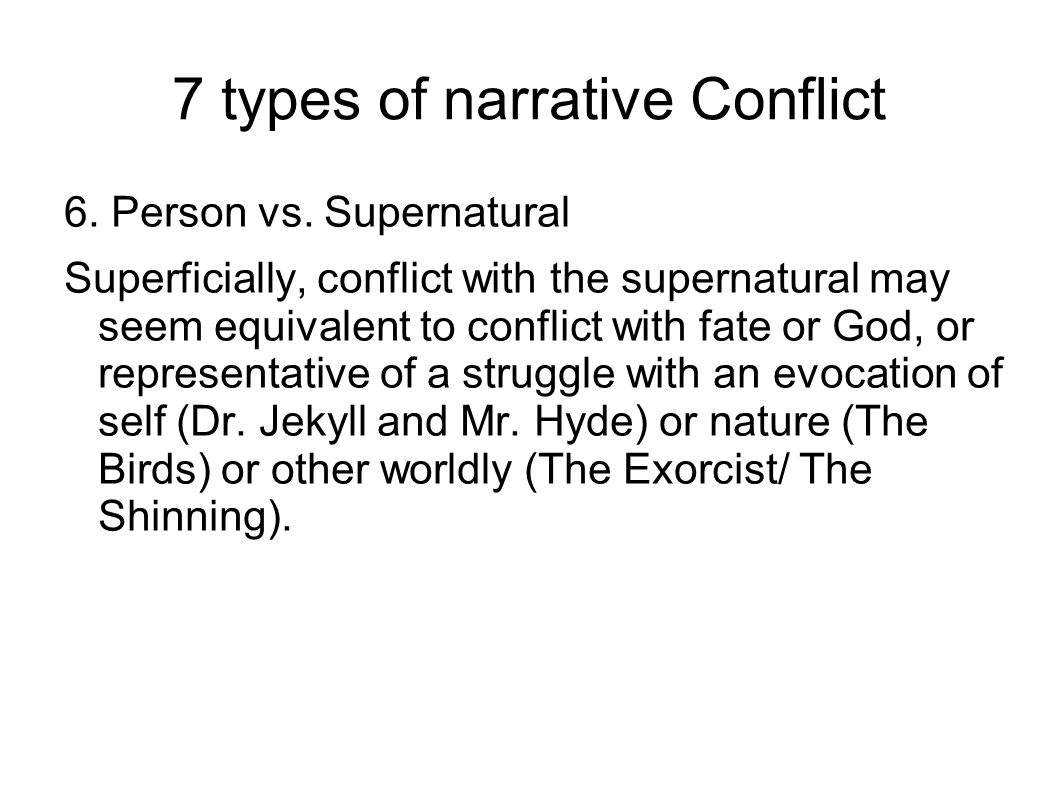 7 types of narrative Conflict

6. Person vs. Supernatural

Superficially, conflict with the supernatural may seem equivalent to conflict with fate or God, or representative of a struggle with an evocation of self (Dr. Jekyll and Mr. Hyde) or nature (The Birds) or other worldly (The Exorcist/ The Shinning).